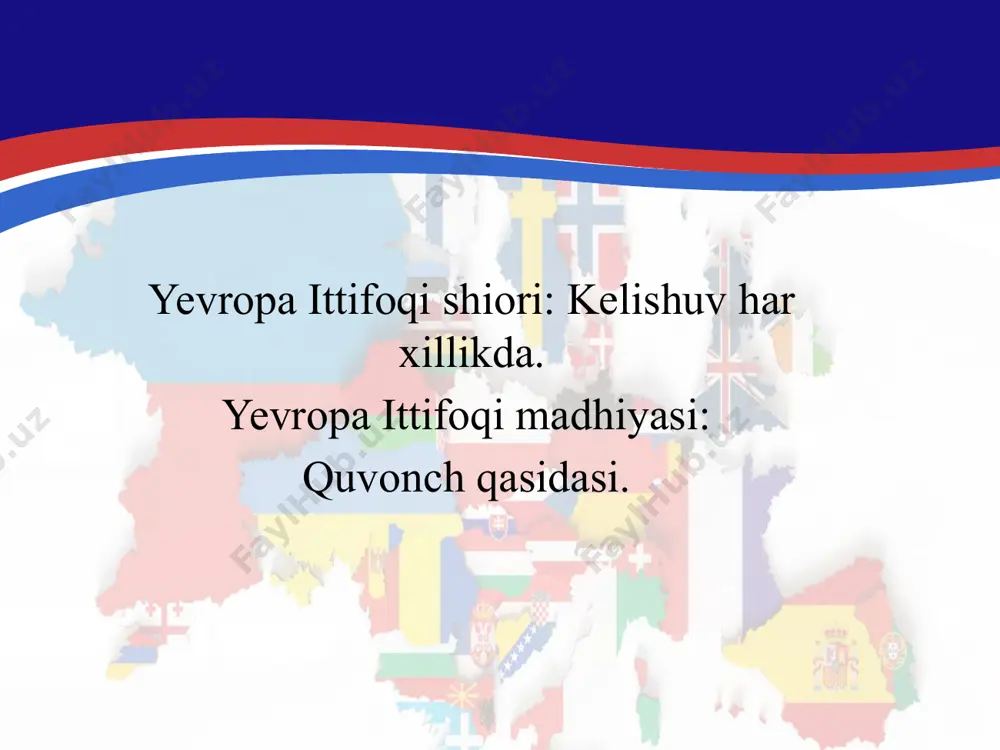 Yevropa Ittifoqi shiori: Kelishuv har xillikda.

Yevropa Ittifoqi madhiyasi:

Quvonch qasidasi.

FaylHub.uz